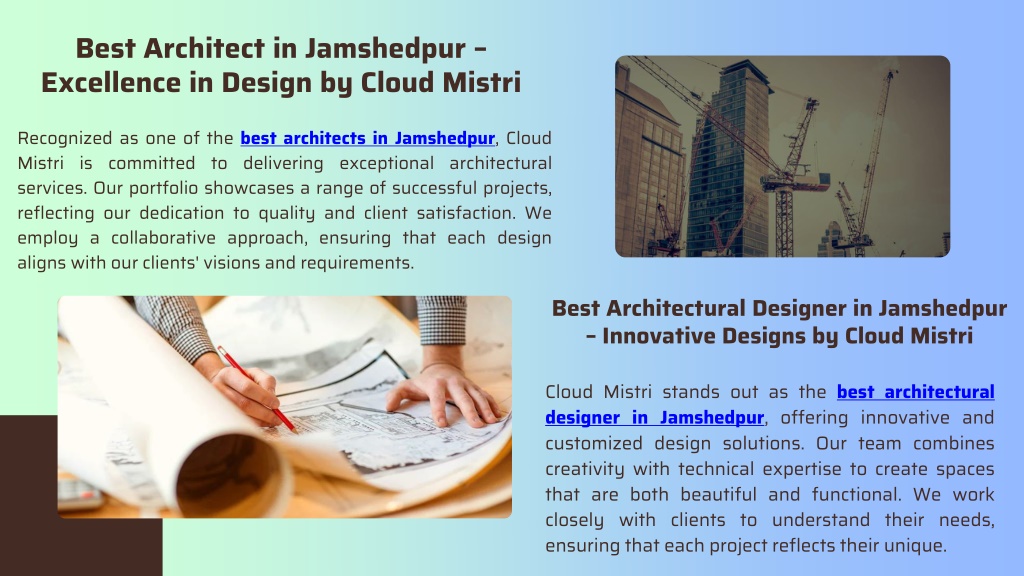 Best Architect in Jamshedpur – Excellence in Design by Cloud Mistri

Recognized as one of the best architects in Jamshedpur, Cloud Mistri is committed to delivering exceptional architectural services. Our portfolio showcases a range of successful projects, reflecting our dedication to quality and client satisfaction. We employ a collaborative approach, ensuring that each design aligns with our clients' visions and requirements.

Best Architectural Designer in Jamshedpur – Innovative Designs by Cloud Mistri

Cloud Mistri stands out as the best architectural designer in Jamshedpur, offering innovative and customized design solutions. Our team combines creativity with technical expertise to create spaces that are both beautiful and functional. We work closely with clients to understand their needs, ensuring that each project reflects their unique.